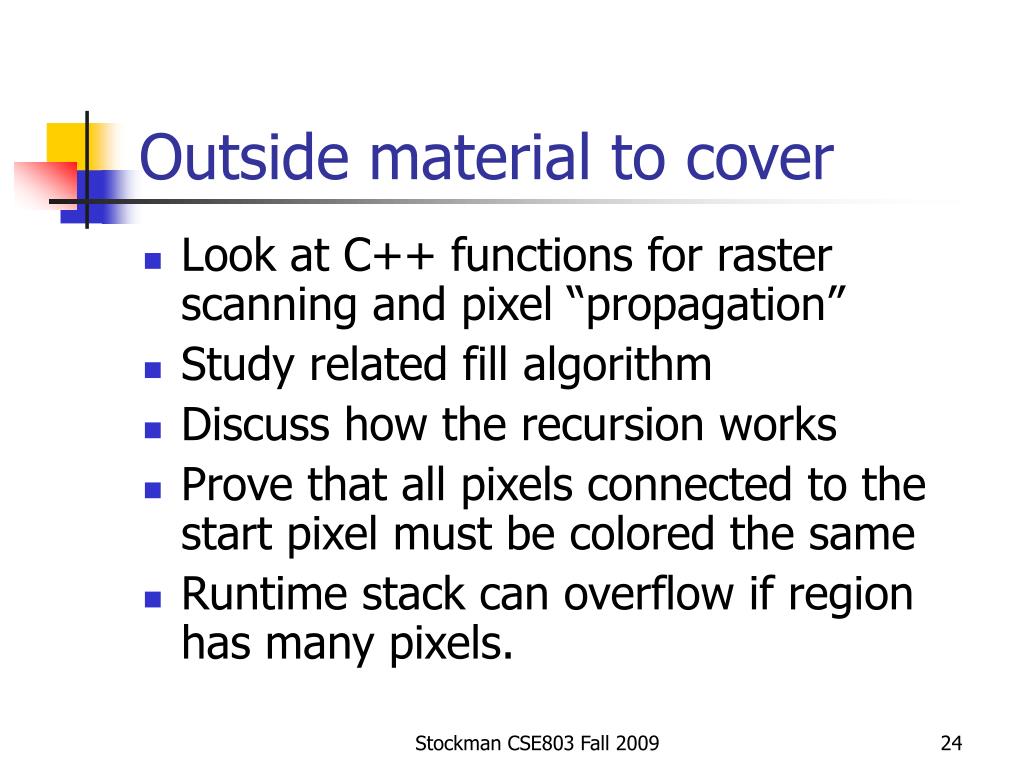 Outside material to cover

- Look at C++ functions for raster scanning and pixel “propagation”
- Study related fill algorithm
- Discuss how the recursion works
- Prove that all pixels connected to the start pixel must be colored the same
- Runtime stack can overflow if region has many pixels.

Stockman CSE803 Fall 2009

24